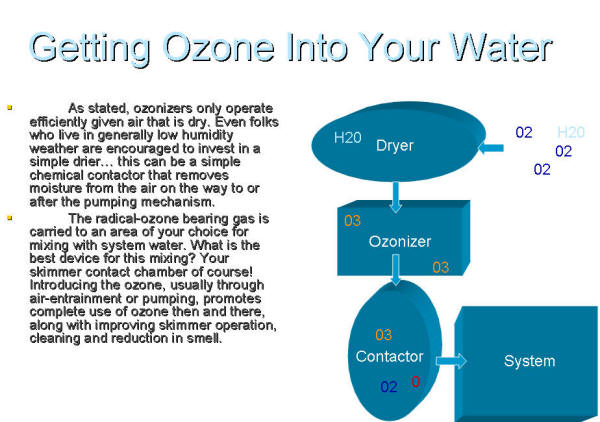 Getting Ozone Into Your Water

As stated, ozonizers only operate efficiently given air that is dry. Even folks who live in generally low humidity weather are encouraged to invest in a simple drier… this can be a simple chemical contactor that removes moisture from the air on the way to or after the pumping mechanism.

The radical-ozone bearing gas is carried to an area of your choice for mixing with system water. What is the best device for this mixing? Your skimmer contact chamber of course! Introducing the ozone, usually through air-entrainment or pumping, promotes complete use of ozone then and there, along with improving skimmer operation, cleaning and reduction in smell.

H20 Dryer

02 H20
02
02

03
Ozonizer
03

03
Contactor
02 0

System